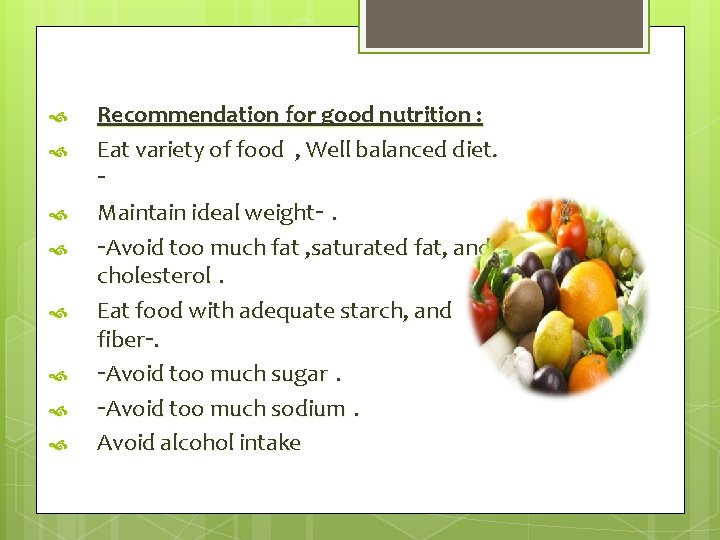 Recommendation for good nutrition :

Eat variety of food , Well balanced diet. -

Maintain ideal weight- .

-Avoid too much fat ,saturated fat, and cholesterol .

Eat food with adequate starch, and fiber-.

-Avoid too much sugar .

-Avoid too much sodium .

Avoid alcohol intake